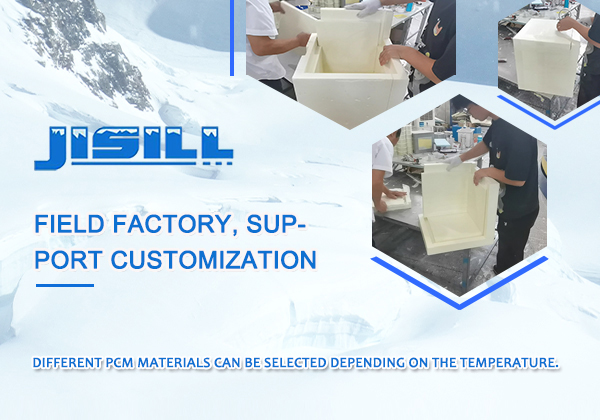 JISILL

FIELD FACTORY, SUPPORT CUSTOMIZATION

DIFFERENT PCM MATERIALS CAN BE SELECTED DEPENDING ON THE TEMPERATURE.